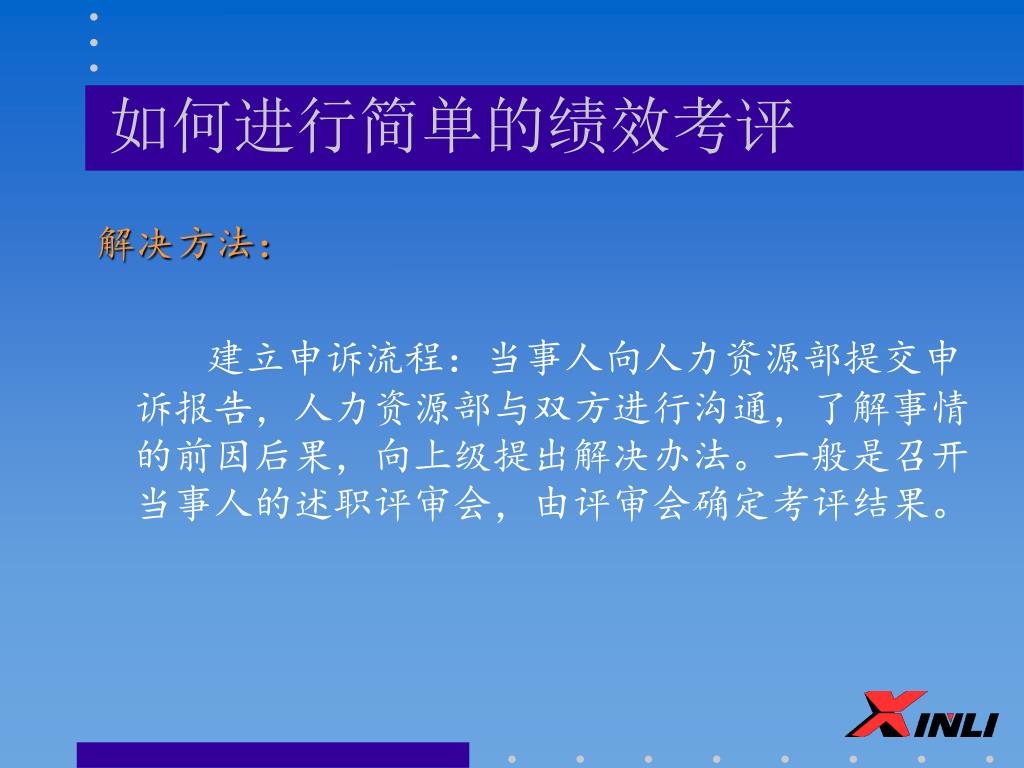 如何进行简单的绩效考评

解决方法：

建立申诉流程：当事人向人力资源部提交申诉报告，人力资源部与双方进行沟通，了解事情的前因后果，向上级提出解决办法。一般是召开当事人的述职评审会，由评审会确定考评结果。

XINLI